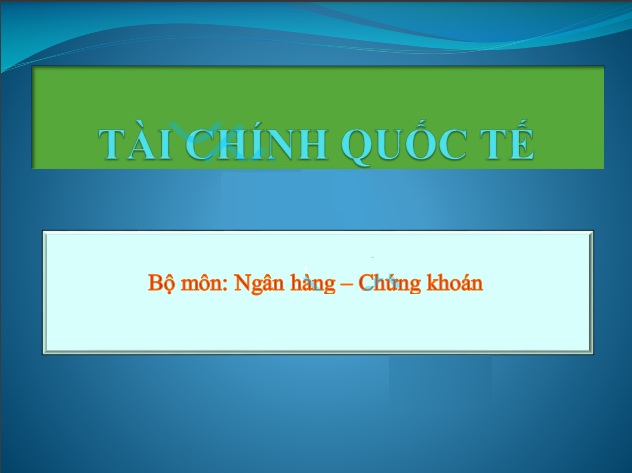 TÀI CHÍNH QUỐC TẾ

Bộ môn: Ngân hàng – Chứng khoán